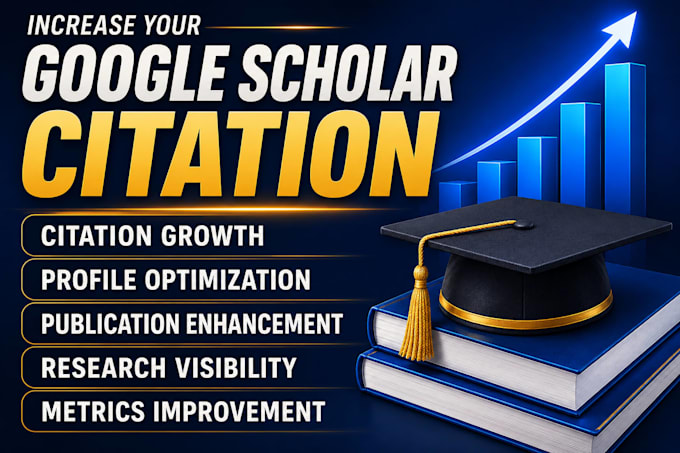 INCREASE YOUR
GOOGLE SCHOLAR
CITATION

CITATION GROWTH

PROFILE OPTIMIZATION

PUBLICATION ENHANCEMENT

RESEARCH VISIBILITY

METRICS IMPROVEMENT